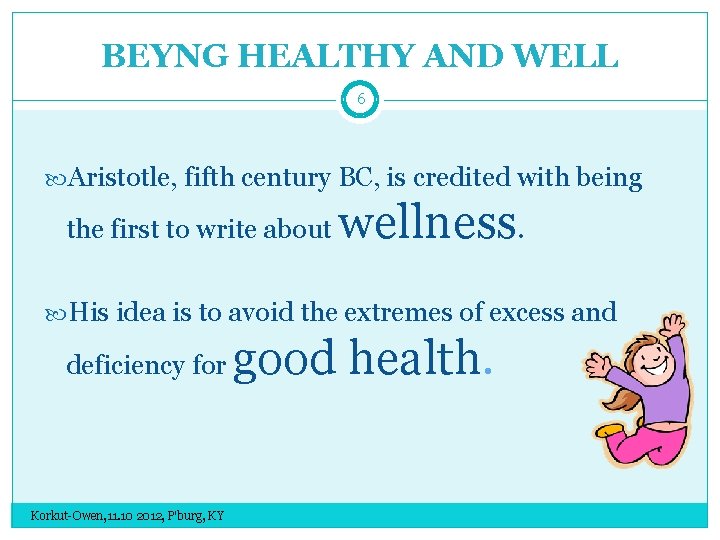 BEYNG HEALTHY AND WELL

6

Aristotle, fifth century BC, is credited with being the first to write about wellness.

His idea is to avoid the extremes of excess and deficiency for good health.

Korkut-Owen, 11.10 2012, P'burg, KY